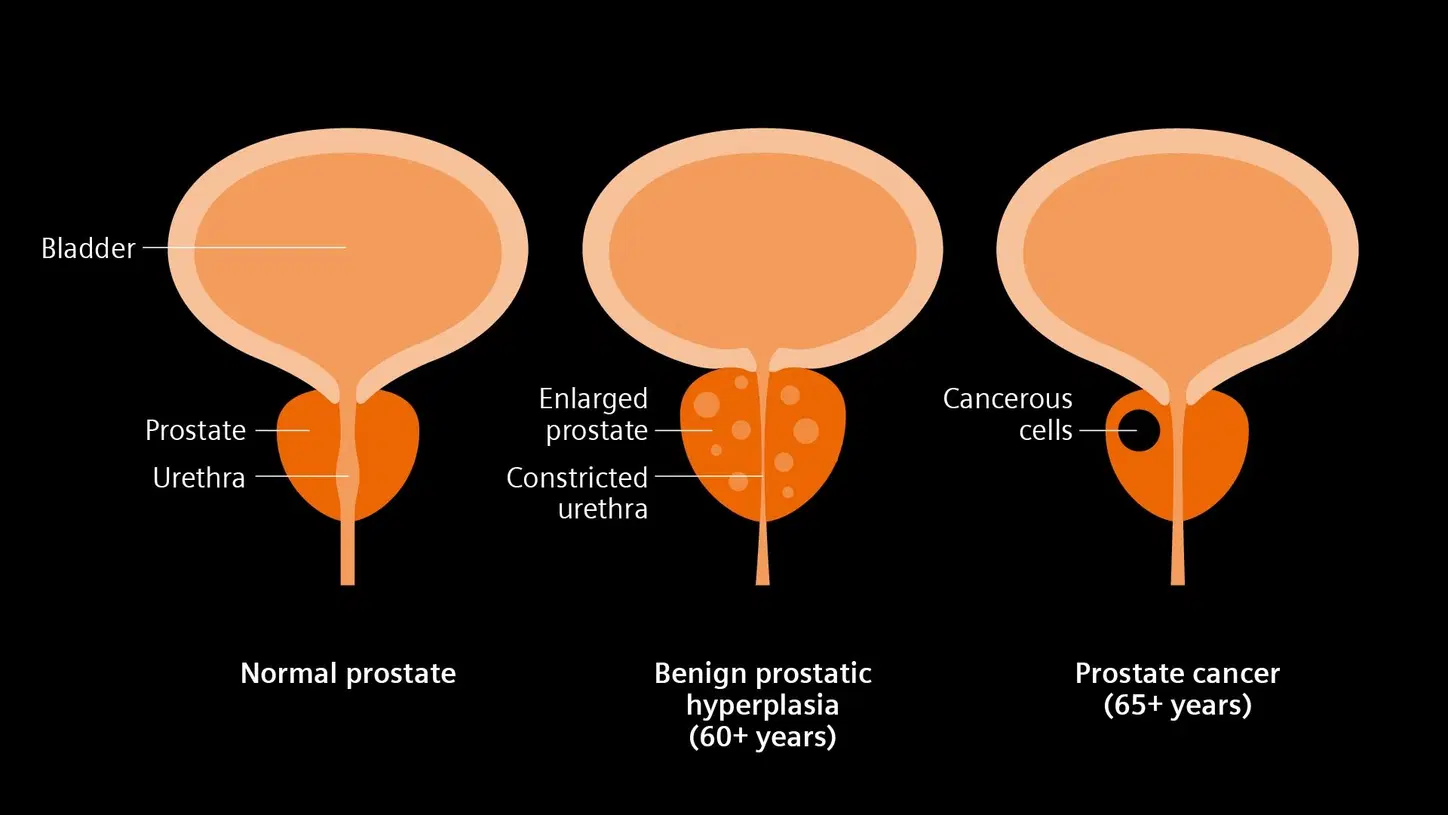 Bladder

Prostate

Urethra

Normal prostate

Enlarged prostate

Constricted urethra

Benign prostatic hyperplasia (60+ years)

Cancerous cells

Prostate cancer (65+ years)